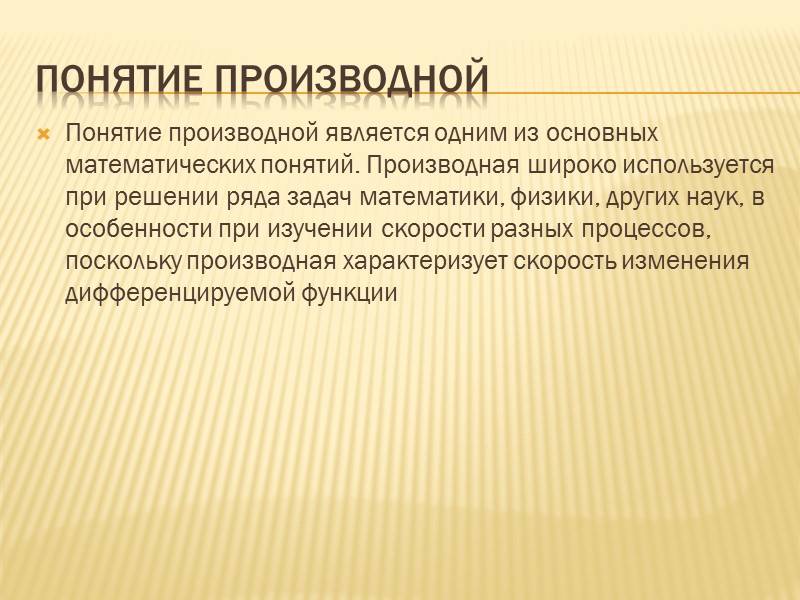 ПОНЯТИЕ ПРОИЗВОДНОЙ

Понятие производной является одним из основных математических понятий. Производная широко используется при решении ряда задач математики, физики, других наук, в особенности при изучении скорости разных процессов, поскольку производная характеризует скорость изменения дифференцируемой функции